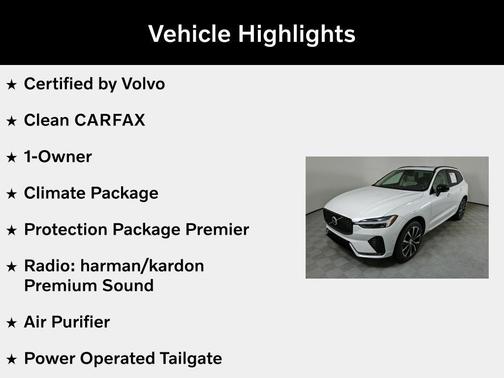 Vehicle Highlights

★ Certified by Volvo

★ Clean CARFAX

★ 1-Owner

★ Climate Package

★ Protection Package Premier

★ Radio: harman/kardon Premium Sound

★ Air Purifier

★ Power Operated Tailgate